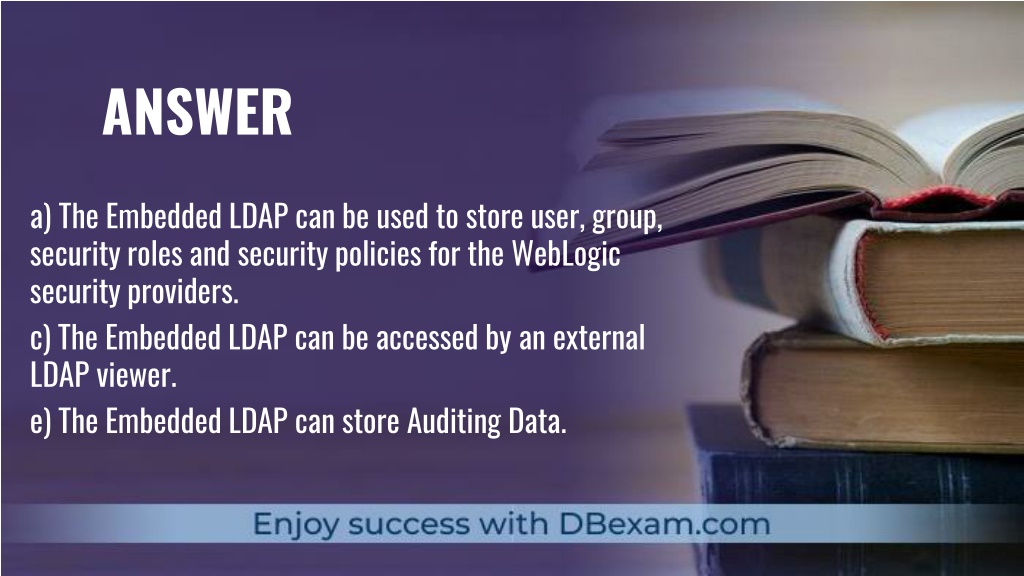 ANSWER

a) The Embedded LDAP can be used to store user, group, security roles and security policies for the WebLogic security providers.

c) The Embedded LDAP can be accessed by an external LDAP viewer.

e) The Embedded LDAP can store Auditing Data.

Enjoy success with DBexam.com